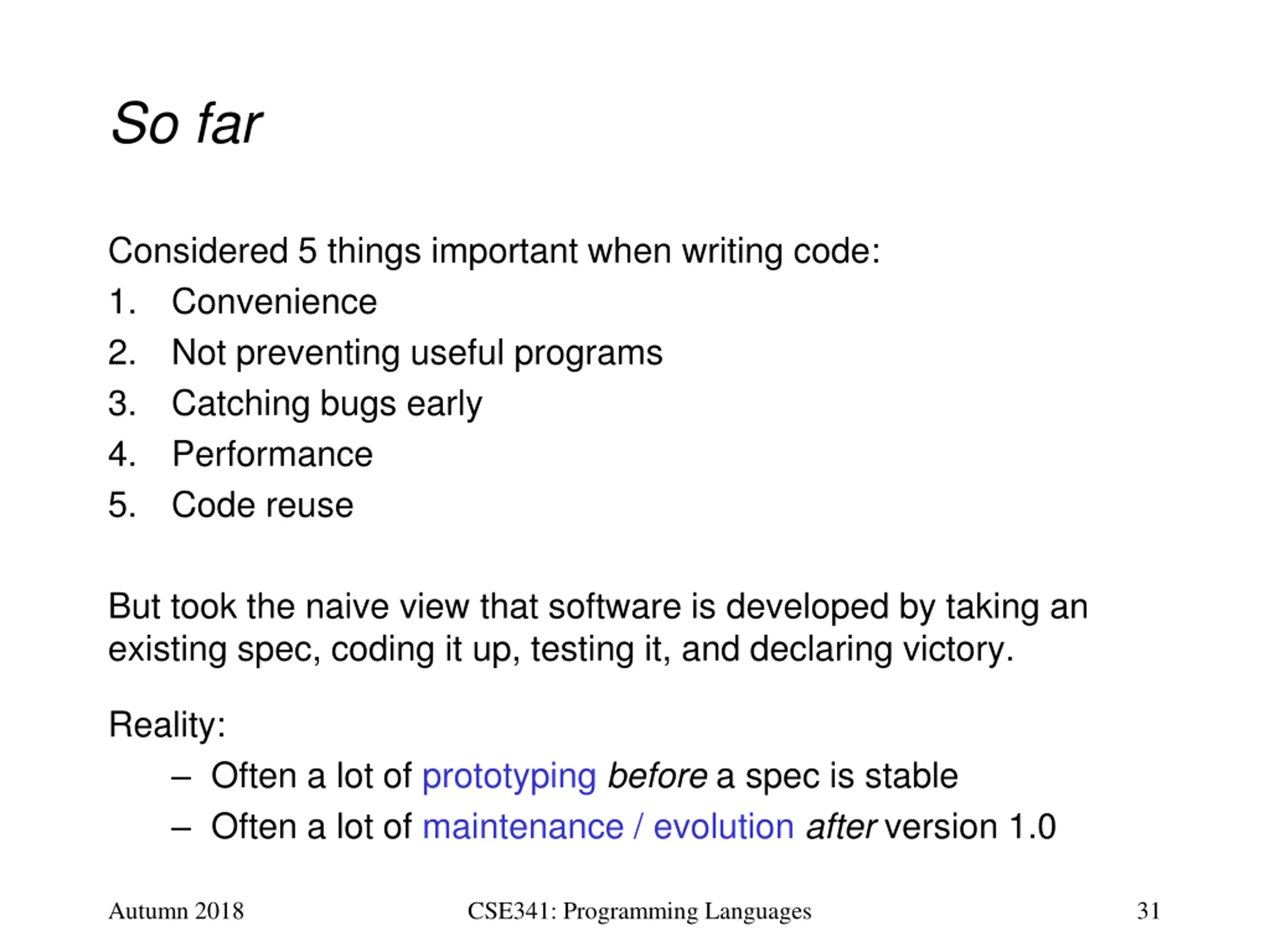 So far

Considered 5 things important when writing code:
1. Convenience
2. Not preventing useful programs
3. Catching bugs early
4. Performance
5. Code reuse

But took the naive view that software is developed by taking an existing spec, coding it up, testing it, and declaring victory.

Reality:
– Often a lot of prototyping before a spec is stable
– Often a lot of maintenance / evolution after version 1.0

Autumn 2018 CSE341: Programming Languages 31